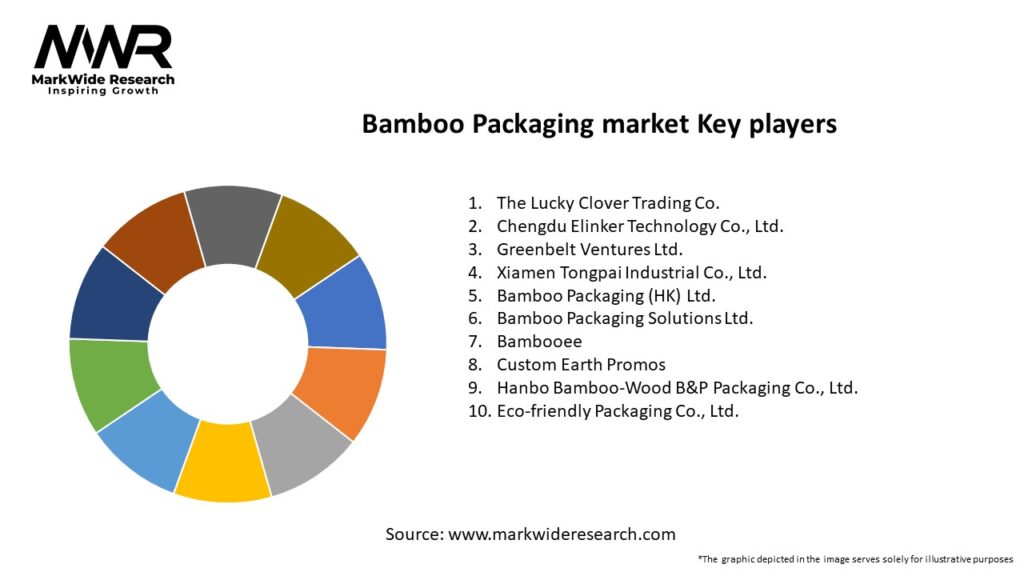 MWR
MarkWide Research
Inspiring Growth

Bamboo Packaging market Key players

1. The Lucky Clover Trading Co.
2. Chengdu Elinker Technology Co., Ltd.
3. Greenbelt Ventures Ltd.
4. Xiamen Tongpai Industrial Co., Ltd.
5. Bamboo Packaging (HK) Ltd.
6. Bamboo Packaging Solutions Ltd.
7. Bambooee
8. Custom Earth Promos
9. Hanbo Bamboo-Wood B&P Packaging Co., Ltd.
10. Eco-friendly Packaging Co., Ltd.

Source: www.markwideresearch.com

*The graphic depicted in the image serves solely for illustrative purposes